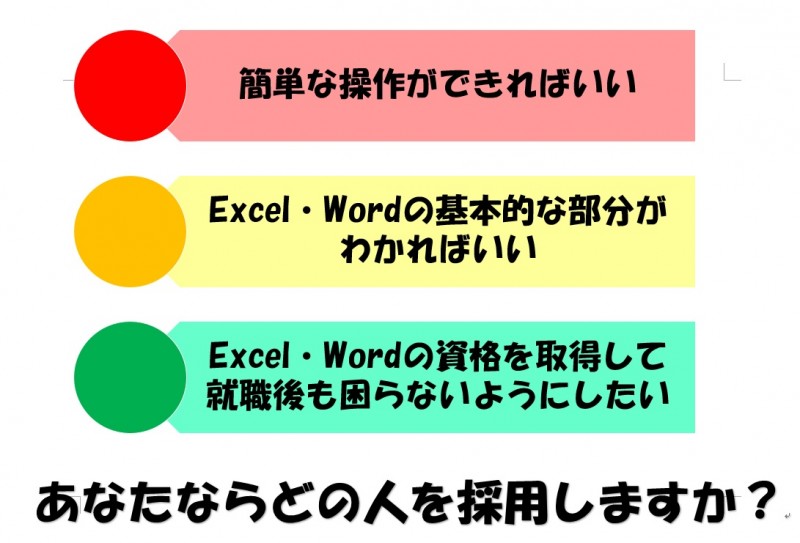 簡単な操作ができればいい

Excel・Wordの基本的な部分がわかればいい

Excel・Wordの資格を取得して就職後も困らないようにしたい

あなたならどの人を採用しますか？